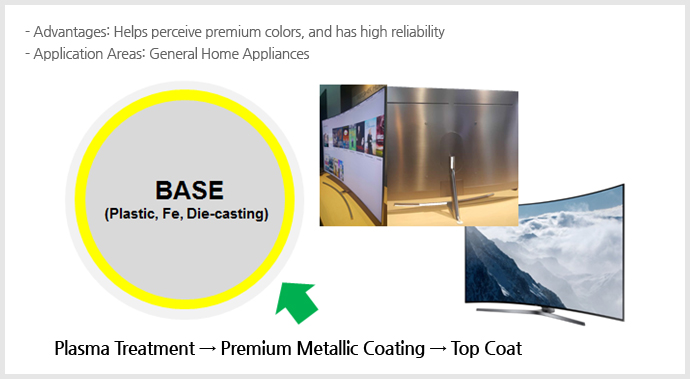 - Advantages: Helps perceive premium colors, and has high reliability
- Application Areas: General Home Appliances

BASE
(Plastic, Fe, Die-casting)

Plasma Treatment → Premium Metallic Coating → Top Coat